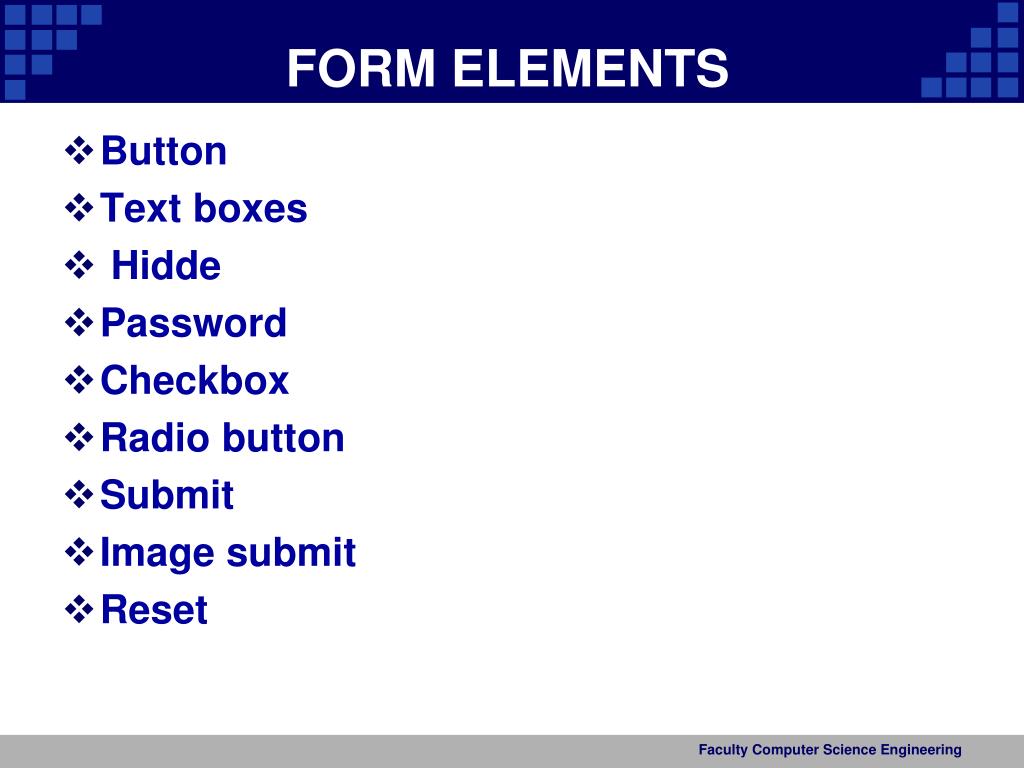 FORM ELEMENTS

❖ Button
❖ Text boxes
❖ Hidde
❖ Password
❖ Checkbox
❖ Radio button
❖ Submit
❖ Image submit
❖ Reset

Faculty Computer Science Engineering